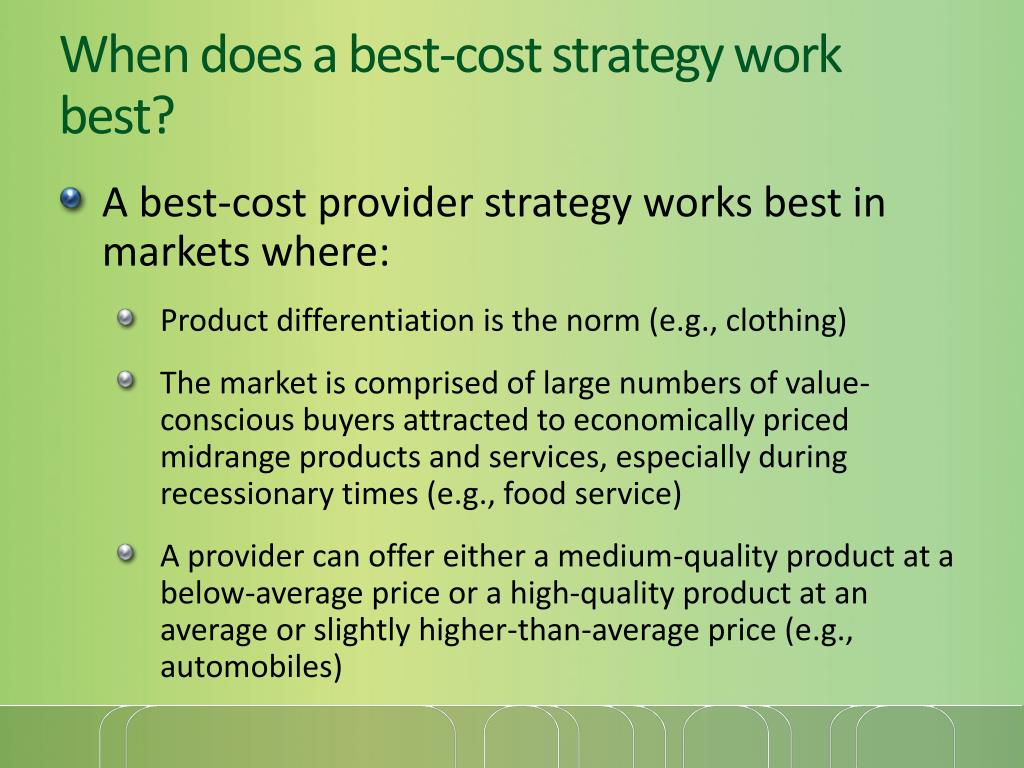 When does a best-cost strategy work best?

A best-cost provider strategy works best in markets where:

Product differentiation is the norm (e.g., clothing)

The market is comprised of large numbers of value-conscious buyers attracted to economically priced midrange products and services, especially during recessionary times (e.g., food service)

A provider can offer either a medium-quality product at a below-average price or a high-quality product at an average or slightly higher-than-average price (e.g., automobiles)